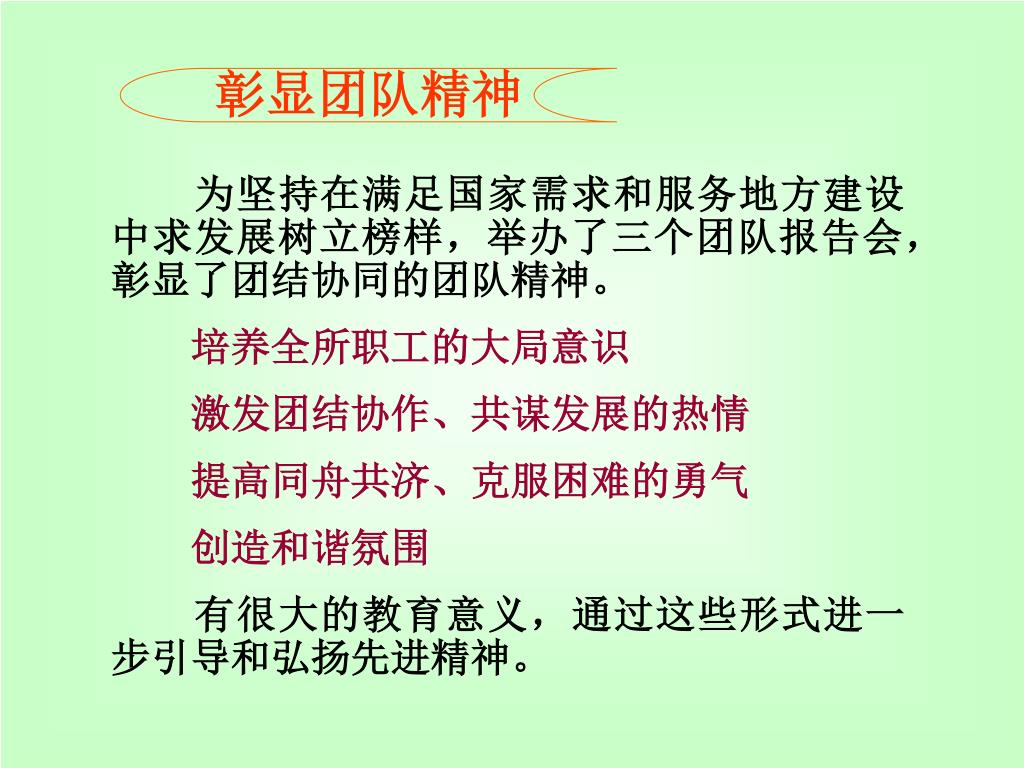 彰显团队精神

为坚持在满足国家需求和服务地方建设中求发展树立榜样，举办了三个团队报告会，彰显了团结协同的团队精神。

培养全所职工的大局意识

激发团结协作、共谋发展的热情

提高同舟共济、克服困难的勇气

创造和谐氛围

有很大的教育意义，通过这些形式进一步引导和弘扬先进精神。